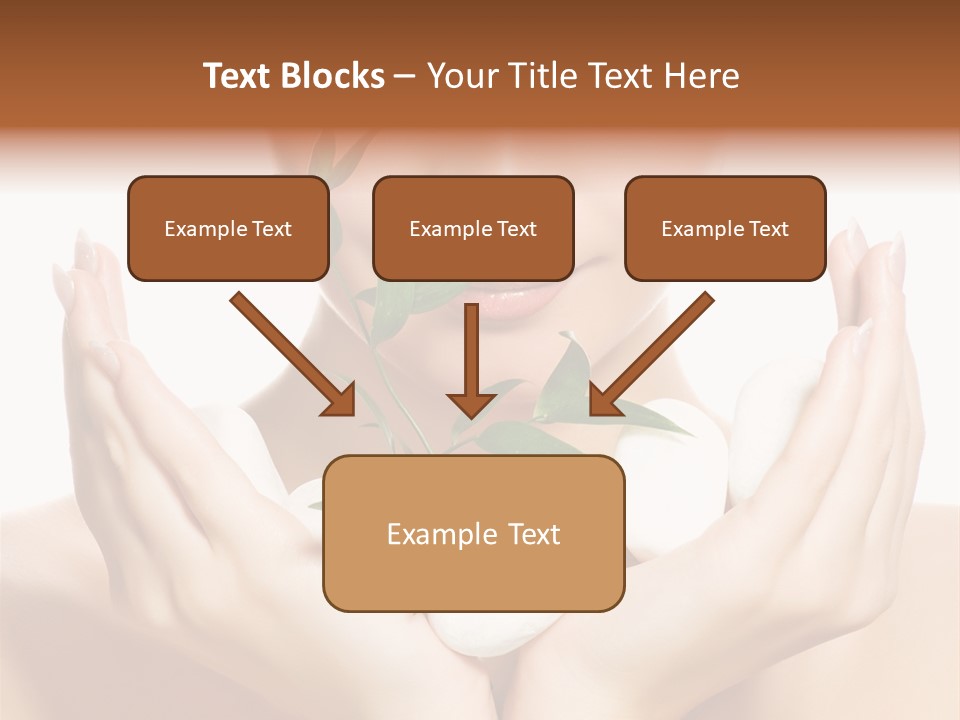 Text Blocks – Your Title Text Here

Example Text

Example Text

Example Text

Example Text